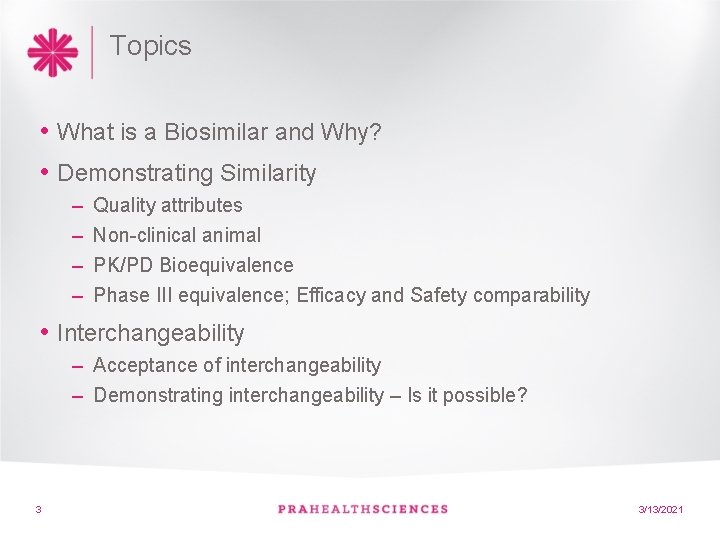 Topics

• What is a Biosimilar and Why?

• Demonstrating Similarity
– Quality attributes
– Non-clinical animal
– PK/PD Bioequivalence
– Phase III equivalence; Efficacy and Safety comparability

• Interchangeability
– Acceptance of interchangeability
– Demonstrating interchangeability – Is it possible?

3

PRAHEALTHSCIENCES

3/13/2021